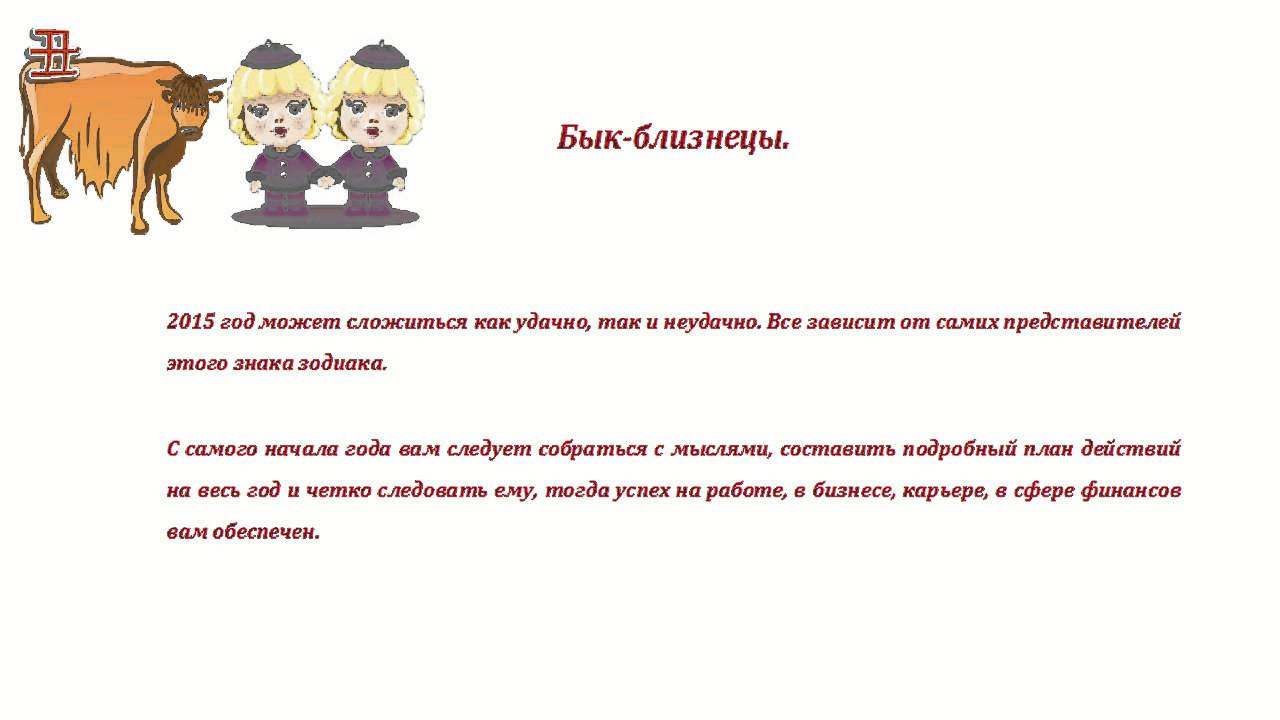 丑

Бык-близнецы.

2015 год может сложиться как удачно, так и неудачно. Все зависит от самих представителей этого знака зодиака.

С самого начала года вам следует собраться с мыслями, составить подробный план действий на весь год и четко следовать ему, тогда успех на работе, в бизнесе, карьере, в сфере финансов вам обеспечен.